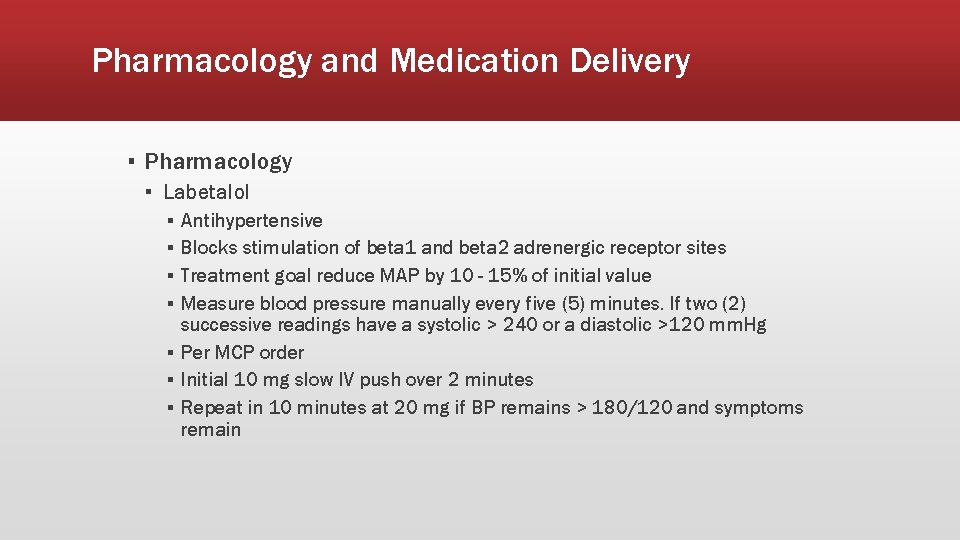 Pharmacology and Medication Delivery

▪ Pharmacology
▪ Labetalol
▪ Antihypertensive
▪ Blocks stimulation of beta1 and beta2 adrenergic receptor sites
▪ Treatment goal reduce MAP by 10 - 15% of initial value
▪ Measure blood pressure manually every five (5) minutes. If two (2) successive readings have a systolic > 240 or a diastolic >120 mmHg
▪ Per MCP order
▪ Initial 10 mg slow IV push over 2 minutes
▪ Repeat in 10 minutes at 20 mg if BP remains > 180/120 and symptoms remain